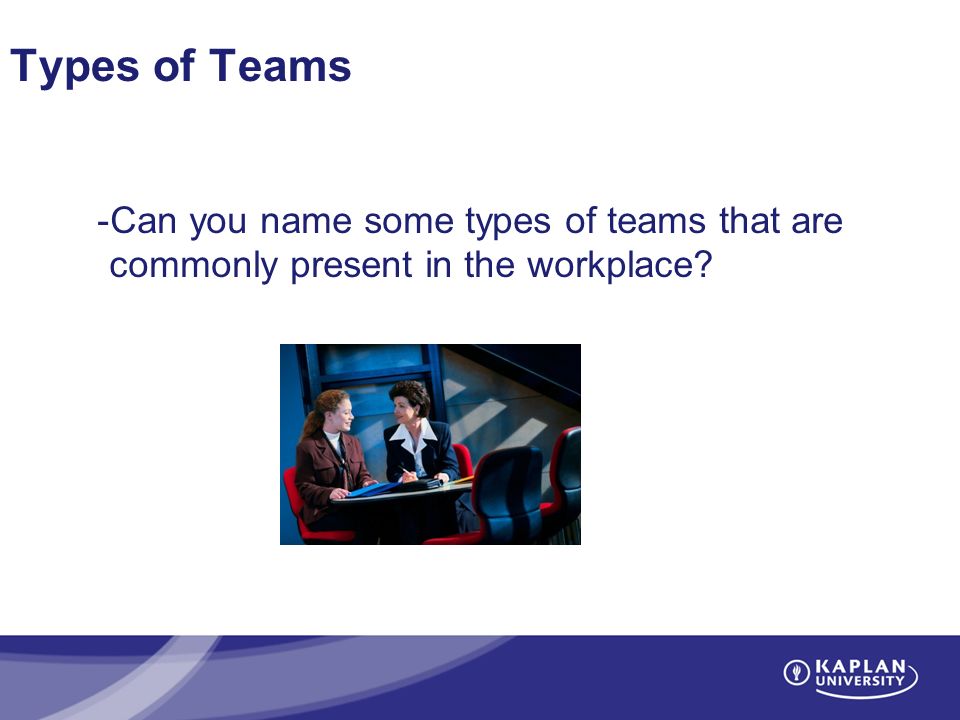 Types of Teams

-Can you name some types of teams that are commonly present in the workplace?

KAPLAN UNIVERSITY